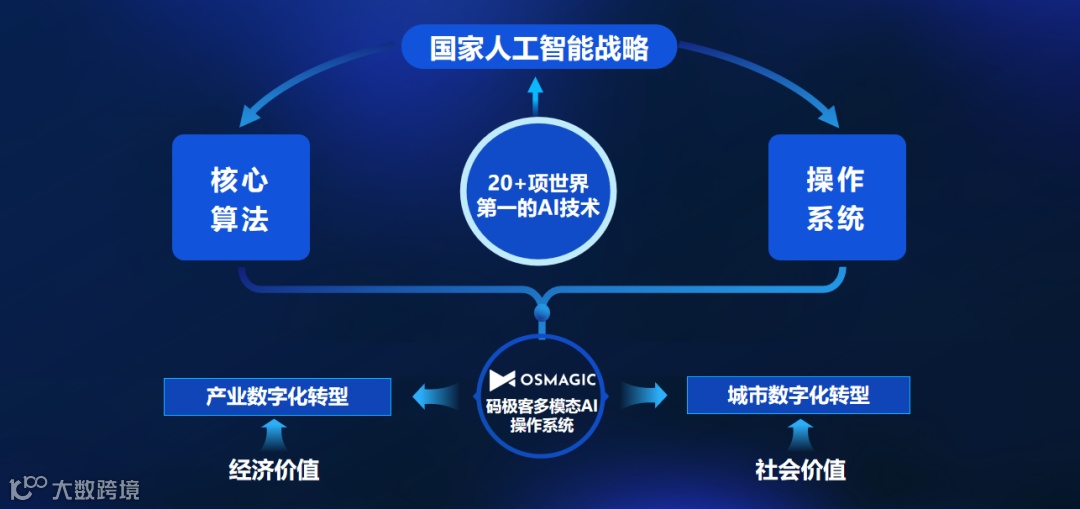 国家人工智能战略

核心算法

20+项世界第一的AI技术

操作系统

OSMAGIC
码极客多模态AI操作系统

产业数字化转型

城市数字化转型

经济价值

社会价值

大数跨境